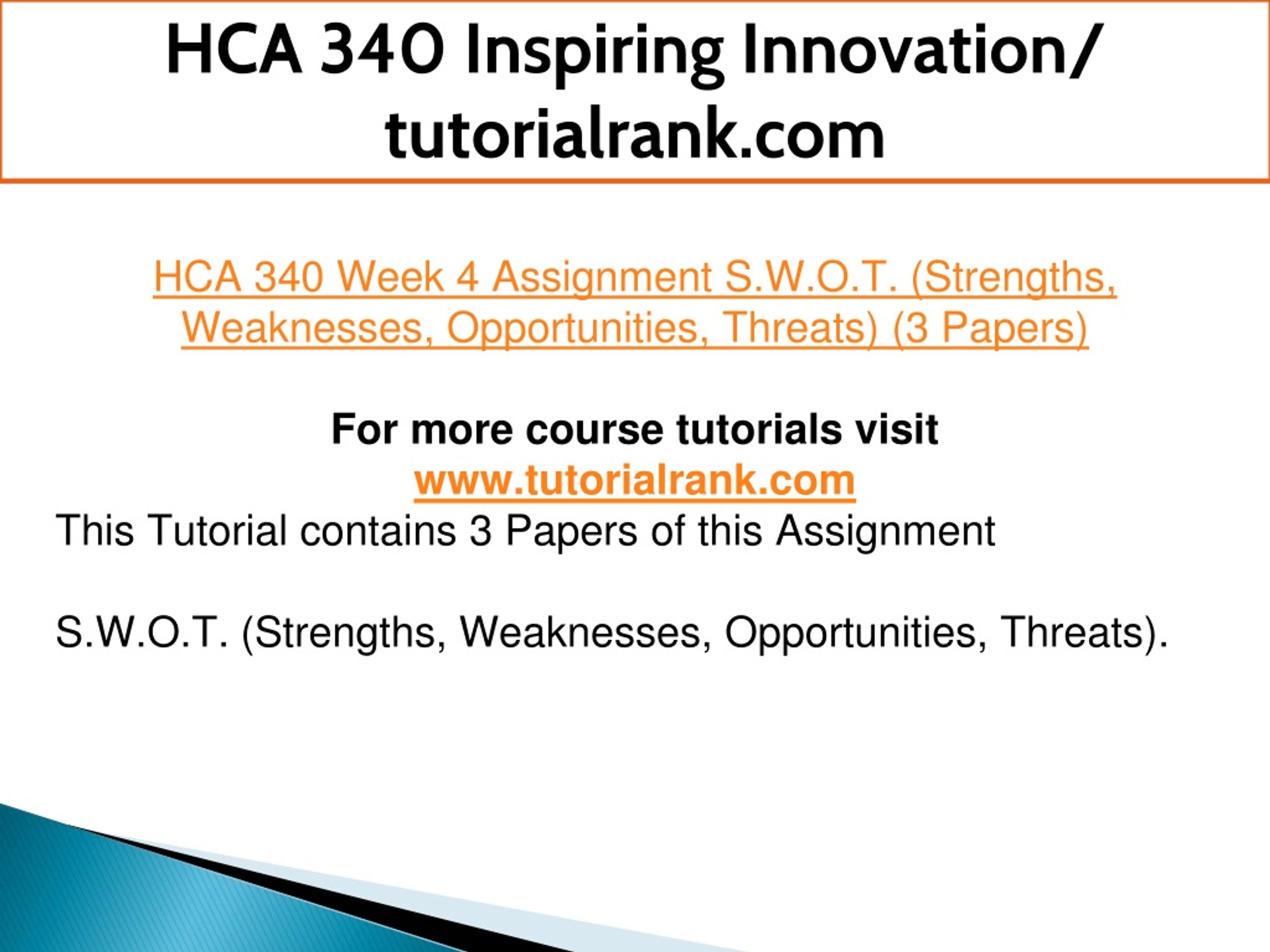 HCA 340 Inspiring Innovation/ tutorialrank.com

HCA 340 Week 4 Assignment S.W.O.T. (Strengths, Weaknesses, Opportunities, Threats) (3 Papers)

For more course tutorials visit
www.tutorialrank.com
This Tutorial contains 3 Papers of this Assignment

S.W.O.T. (Strengths, Weaknesses, Opportunities, Threats).